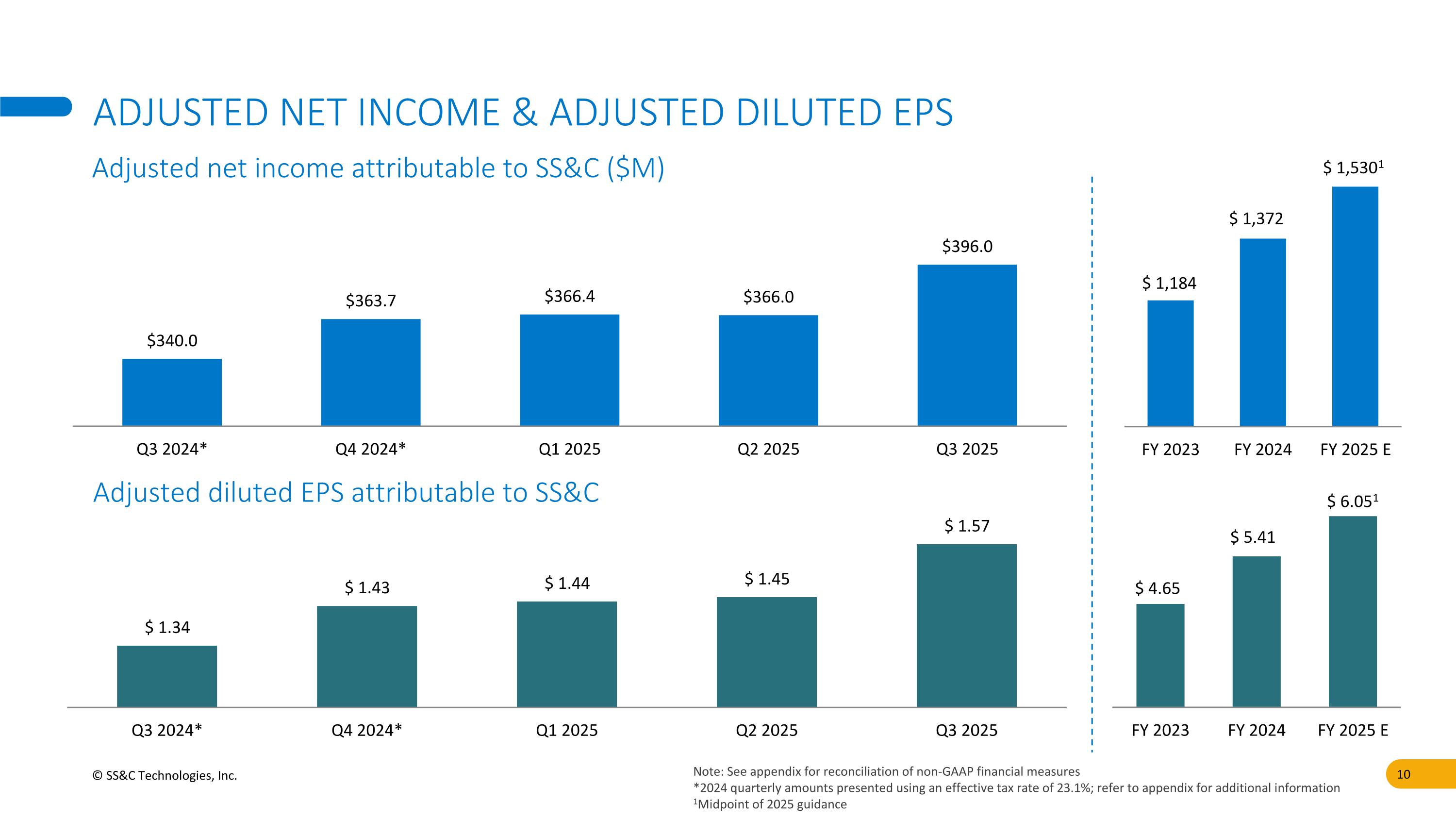 ADJUSTED NET INCOME & ADJUSTED DILUTED EPS

Adjusted net income attributable to SS&C ($M)

$340.0
$363.7
$366.4
$366.0
$396.0

Q3 2024*
Q4 2024*
Q1 2025
Q2 2025
Q3 2025

$ 1,184
$ 1,372
$ 1,530$^1$

FY 2023
FY 2024
FY 2025 E

Adjusted diluted EPS attributable to SS&C

$ 1.34
$ 1.43
$ 1.44
$ 1.45
$ 1.57

Q3 2024*
Q4 2024*
Q1 2025
Q2 2025
Q3 2025

$ 4.65
$ 5.41
$ 6.05$^1$

FY 2023
FY 2024
FY 2025 E

© SS&C Technologies, Inc.

Note: See appendix for reconciliation of non-GAAP financial measures
*2024 quarterly amounts presented using an effective tax rate of 23.1%; refer to appendix for additional information
$^1$Midpoint of 2025 guidance

10